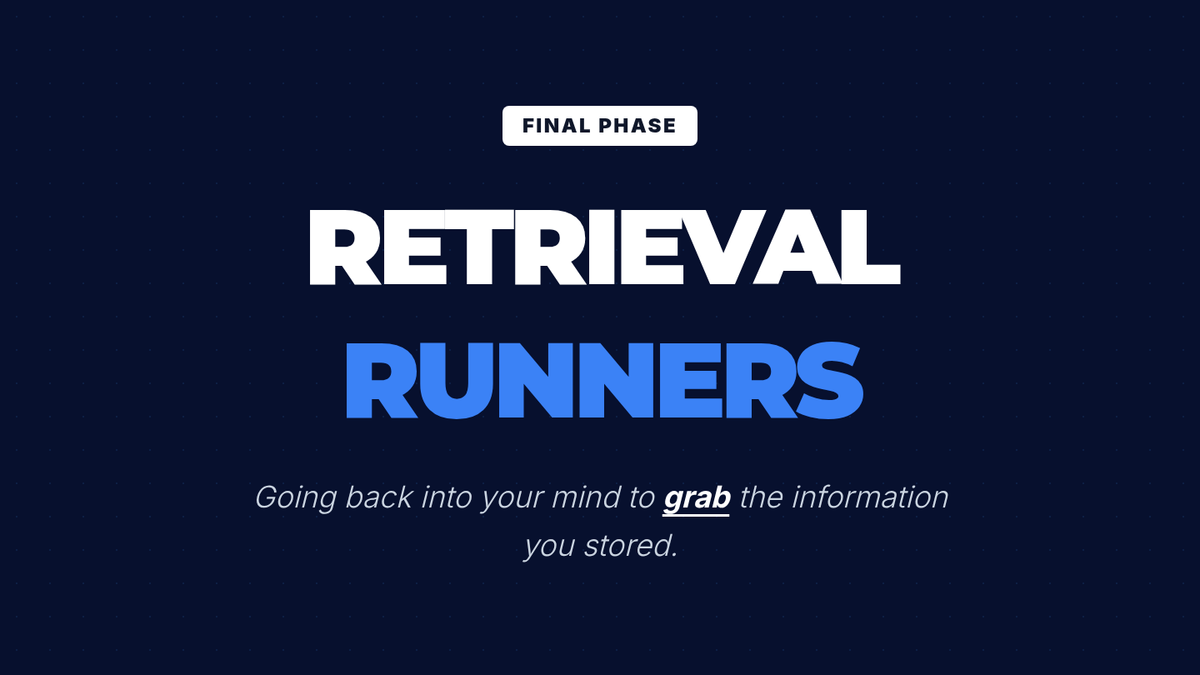 FINAL PHASE

RETRIEVAL
RUNNERS

Going back into your mind to grab the information you stored.